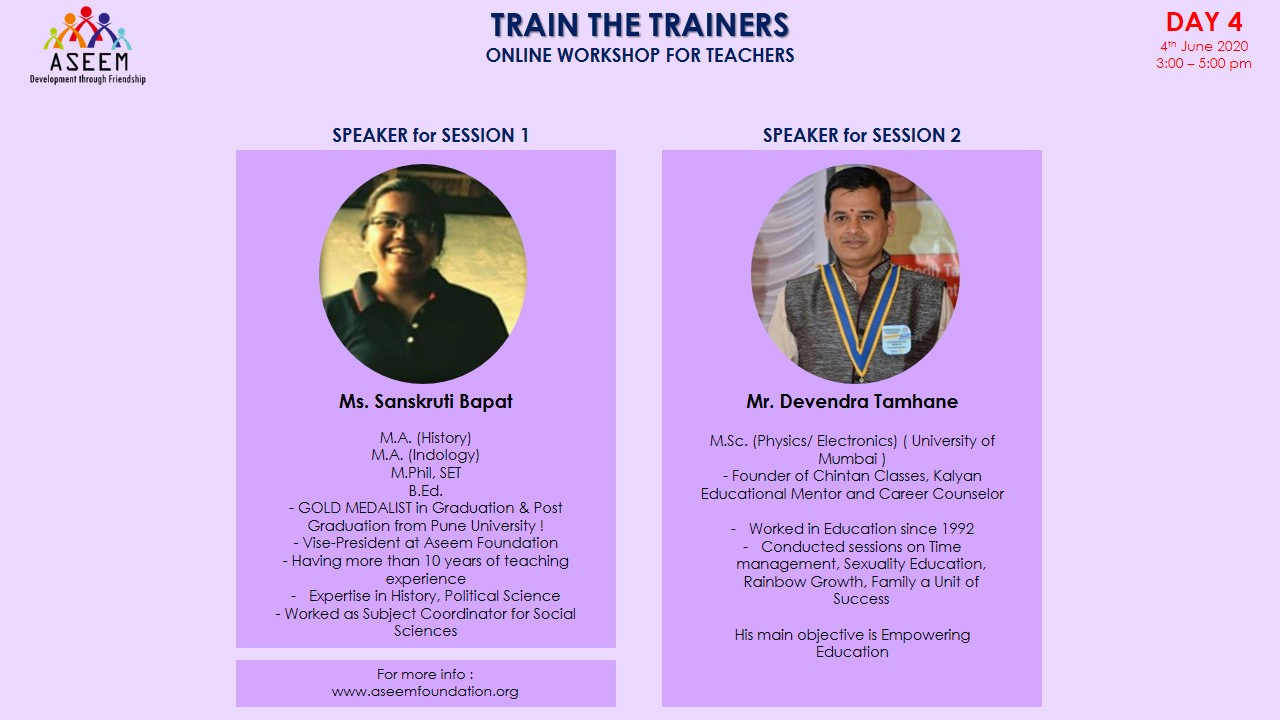 ASEEM
Development through Friendship

TRAIN THE TRAINERS
ONLINE WORKSHOP FOR TEACHERS

DAY 4
4th June 2020
3:00 – 5:00 pm

SPEAKER for SESSION 1

Ms. Sanskruti Bapat

M.A. (History)
M.A. (Indology)
M.Phil, SET
B.Ed.
- GOLD MEDALIST in Graduation & Post Graduation from Pune University !
- Vise-President at Aseem Foundation
- Having more than 10 years of teaching experience
- Expertise in History, Political Science
- Worked as Subject Coordinator for Social Sciences

For more info :
www.aseemfoundation.org

SPEAKER for SESSION 2

Mr. Devendra Tamhane

M.Sc. (Physics/ Electronics) ( University of Mumbai )
- Founder of Chintan Classes, Kalyan Educational Mentor and Career Counselor

- Worked in Education since 1992
- Conducted sessions on Time management, Sexuality Education, Rainbow Growth, Family a Unit of Success

His main objective is Empowering Education